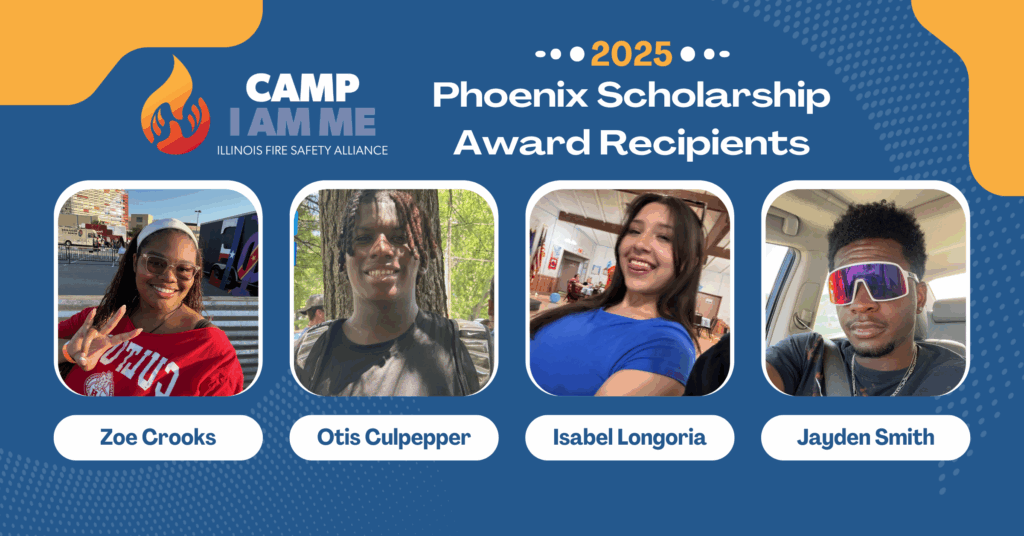 CAMP
I AM ME
ILLINOIS FIRE SAFETY ALLIANCE

2025
Phoenix Scholarship
Award Recipients

Zoe Crooks

Otis Culpepper

Isabel Longoria

Jayden Smith